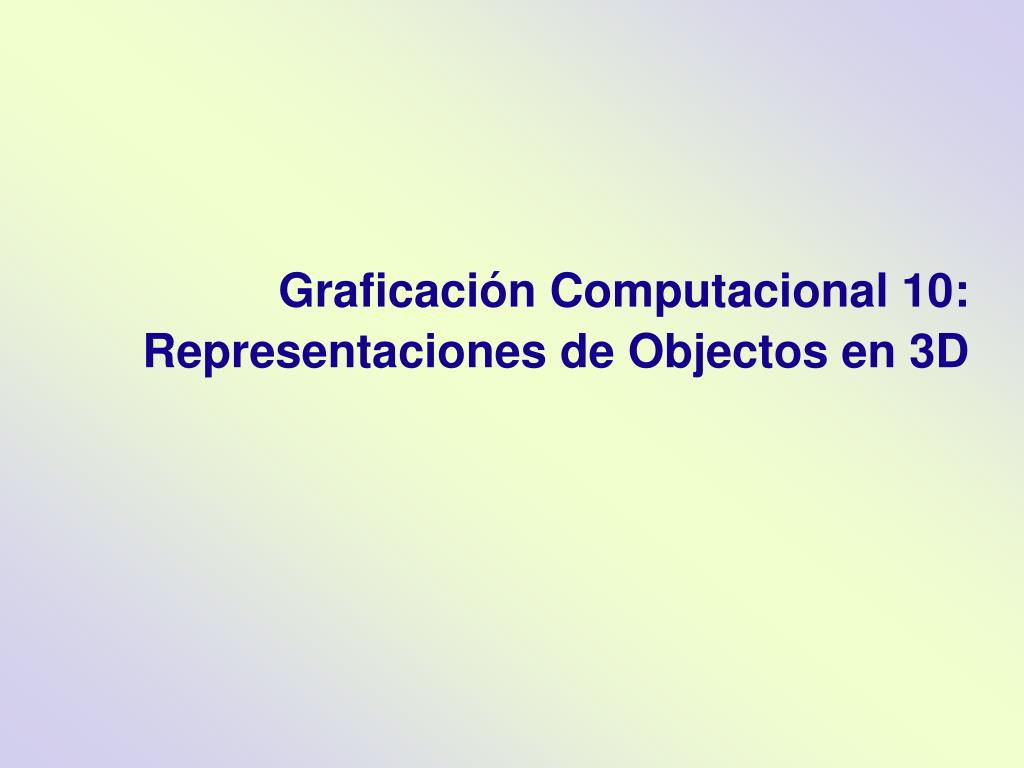 Graficación Computacional 10:
Representaciones de Objectos en 3D